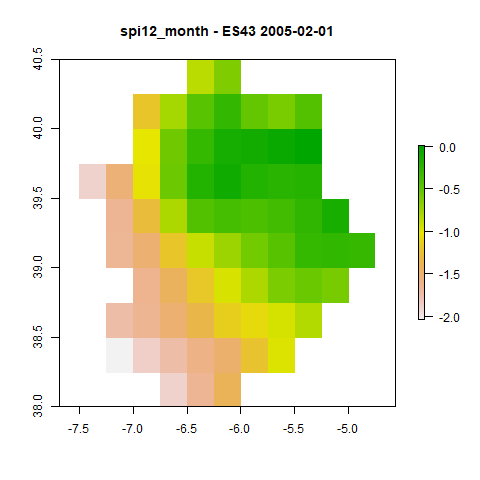 spi12_month - ES43 2005-02-01

40.5
40.0
39.5
39.0
38.5
38.0

-7.5 -7.0 -6.5 -6.0 -5.5 -5.0

0.0
-0.5
-1.0
-1.5
-2.0